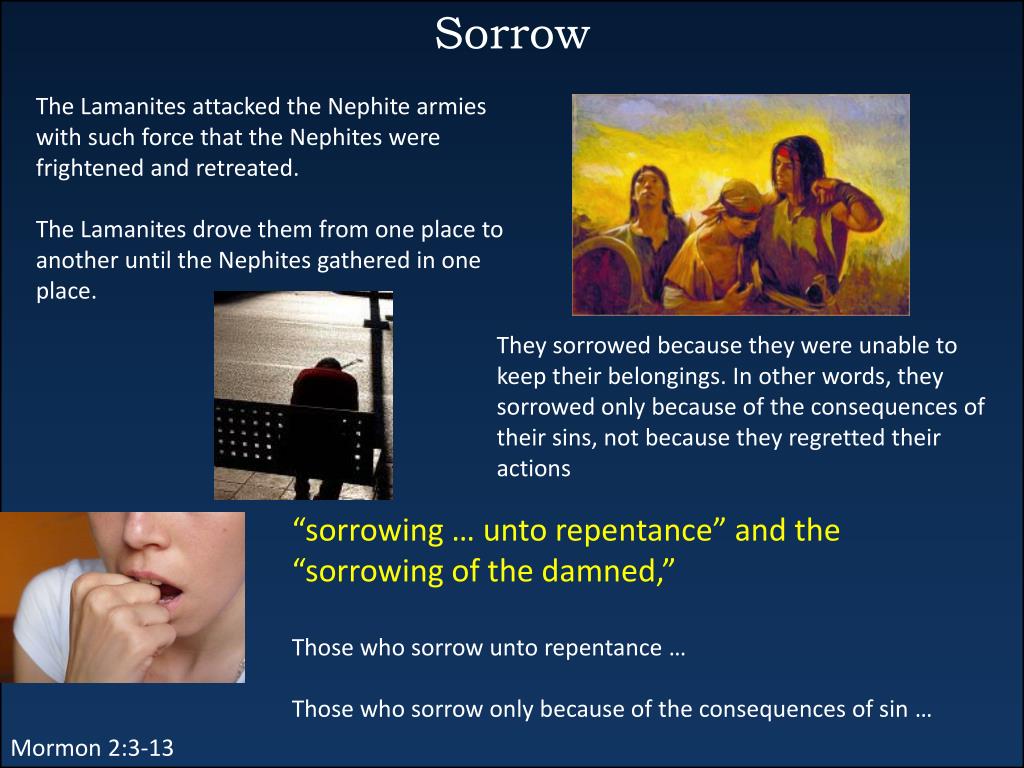 Sorrow

The Lamanites attacked the Nephite armies with such force that the Nephites were frightened and retreated.

The Lamanites drove them from one place to another until the Nephites gathered in one place.

They sorrowed because they were unable to keep their belongings. In other words, they sorrowed only because of the consequences of their sins, not because they regretted their actions

“sorrowing … unto repentance” and the “sorrowing of the damned,”

Those who sorrow unto repentance …

Those who sorrow only because of the consequences of sin …

Mormon 2:3-13